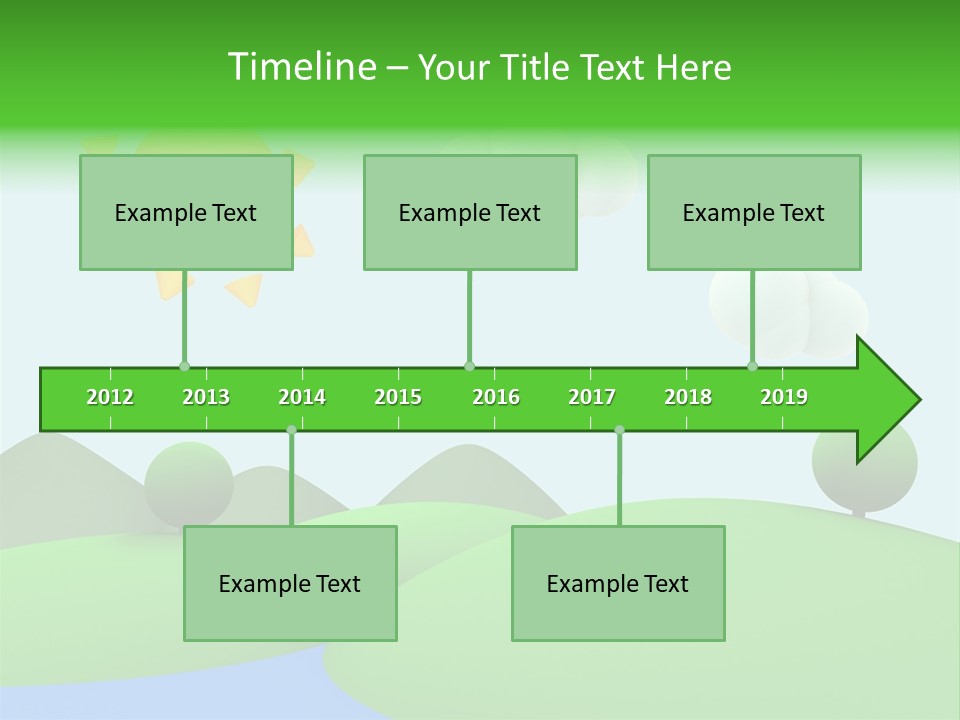 Timeline – Your Title Text Here

Example Text

Example Text

Example Text

2012 2013 2014 2015 2016 2017 2018 2019

Example Text

Example Text